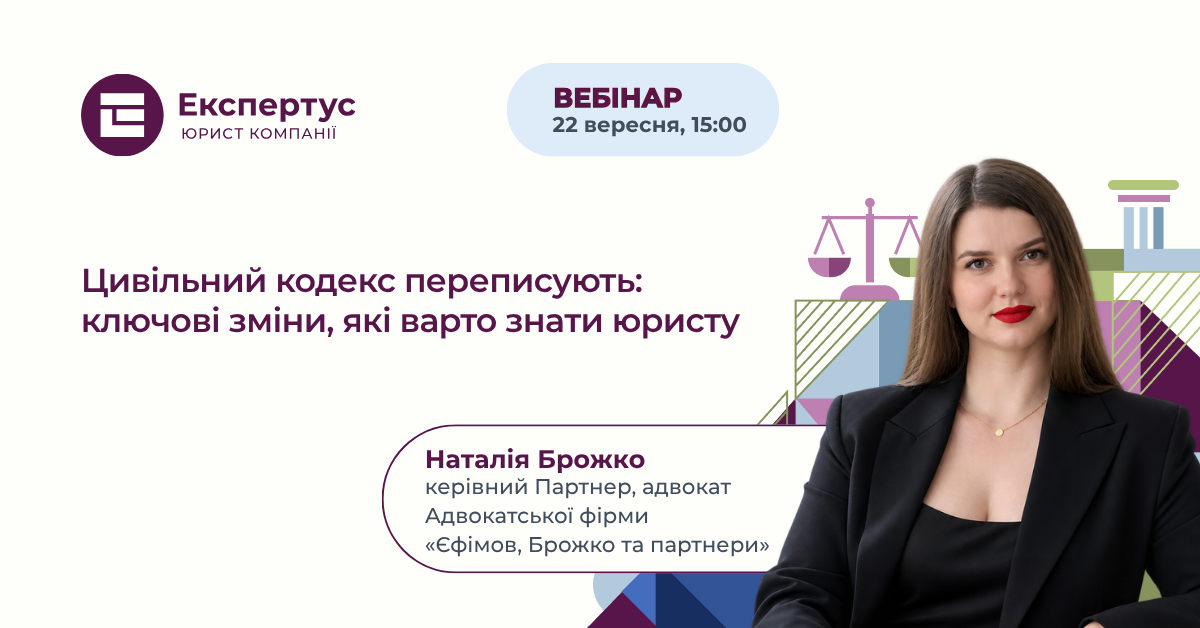 Експертус
ЮРИСТ КОМПАНІЇ

ВЕБІНАР
22 вересня, 15:00

Цивільний кодекс переписують: ключові зміни, які варто знати юристу

Наталія Брожко
керівний Партнер, адвокат Адвокатської фірми «Єфімов, Брожко та партнери»